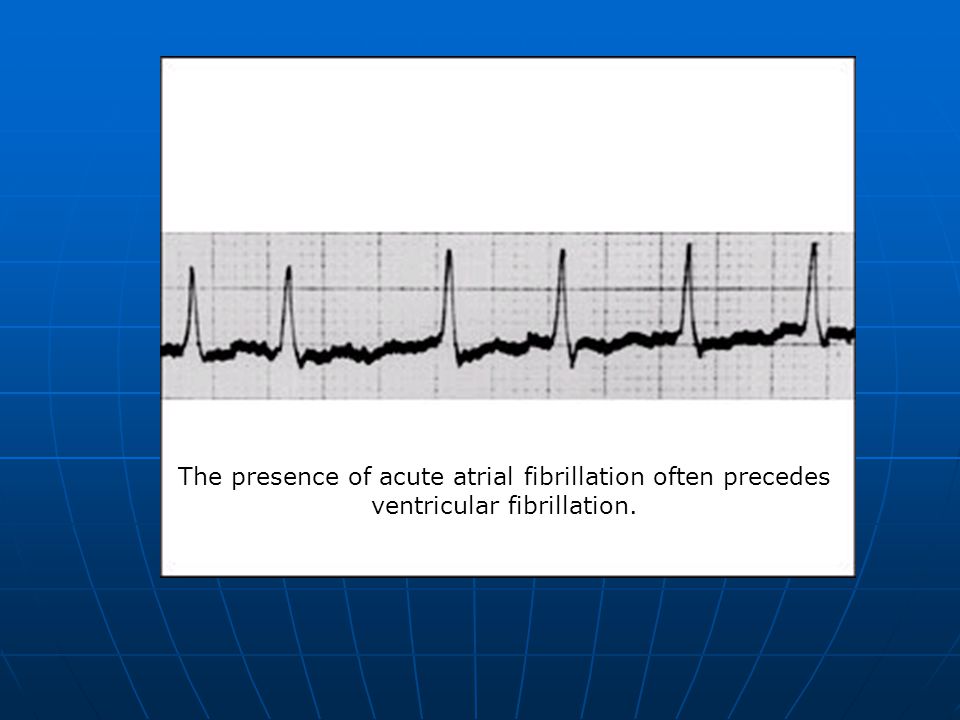 The presence of acute atrial fibrillation often precedes ventricular fibrillation.